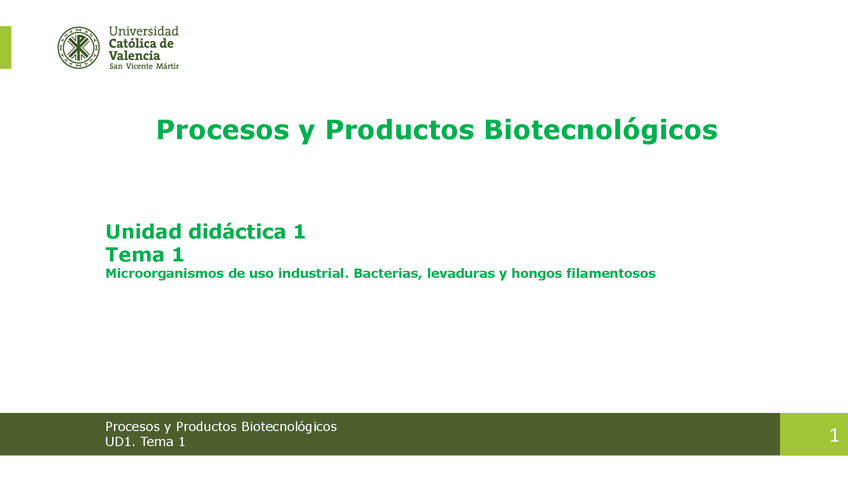 Universidad
Católica de
Valencia
San Vicente Mártir

Procesos y Productos Biotecnológicos

Unidad didáctica 1
Tema 1
Microorganismos de uso industrial. Bacterias, levaduras y hongos filamentosos

Procesos y Productos Biotecnológicos
UD1. Tema 1

1